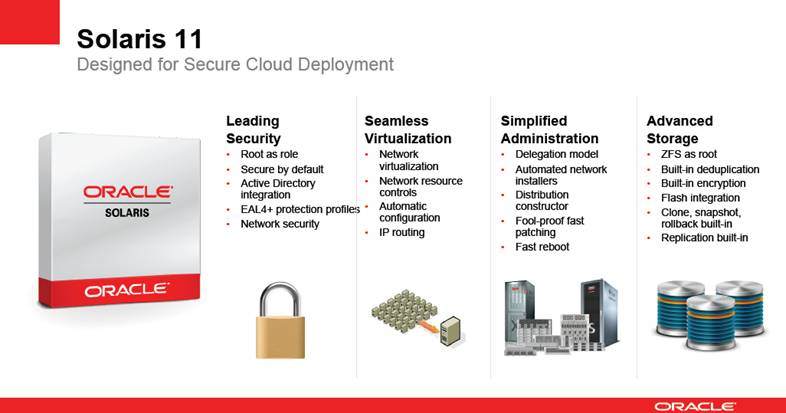 Solaris 11
Designed for Secure Cloud Deployment

ORACLE
SOLARIS
ORACLE

Leading Security
- Root as role
- Secure by default
- Active Directory integration
- EAL4+ protection profiles
- Network security

Seamless Virtualization
- Network virtualization
- Network resource controls
- Automatic configuration
- IP routing

Simplified Administration
- Delegation model
- Automated network installers
- Distribution constructor
- Fool-proof fast patching
- Fast reboot

Advanced Storage
- ZFS as root
- Built-in deduplication
- Built-in encryption
- Flash integration
- Clone, snapshot, rollback built-in
- Replication built-in

ORACLE